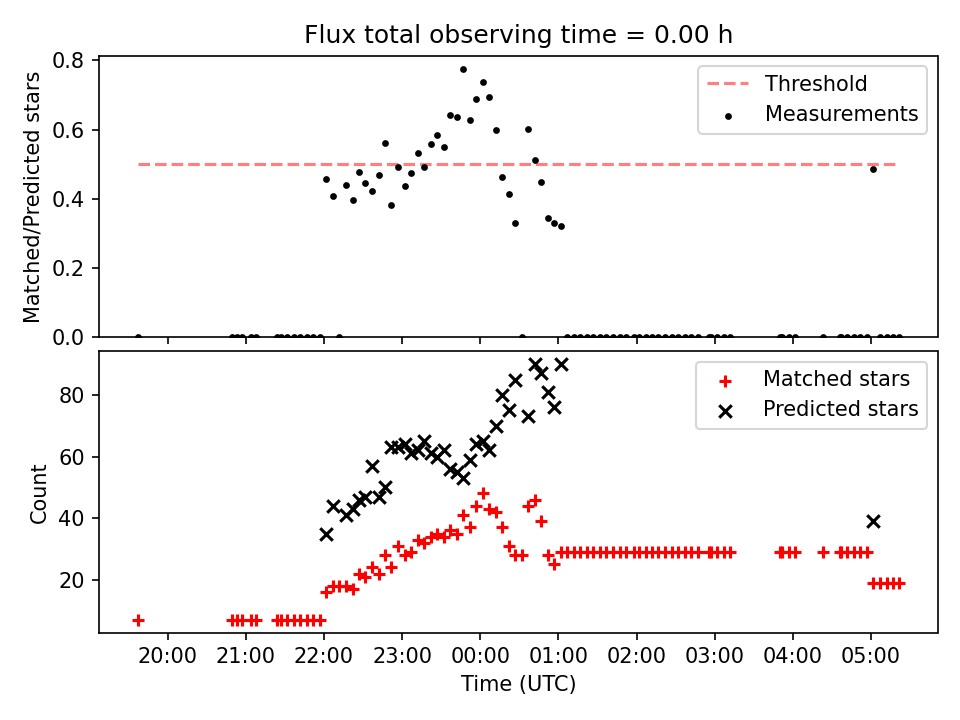 Flux total observing time = 0.00 h

Matched/Predicted stars

0.8
0.6
0.4
0.2
0.0

Threshold
Measurements

Count

80
60
40
20

Matched stars
Predicted stars

20:00 21:00 22:00 23:00 00:00 01:00 02:00 03:00 04:00 05:00

Time (UTC)